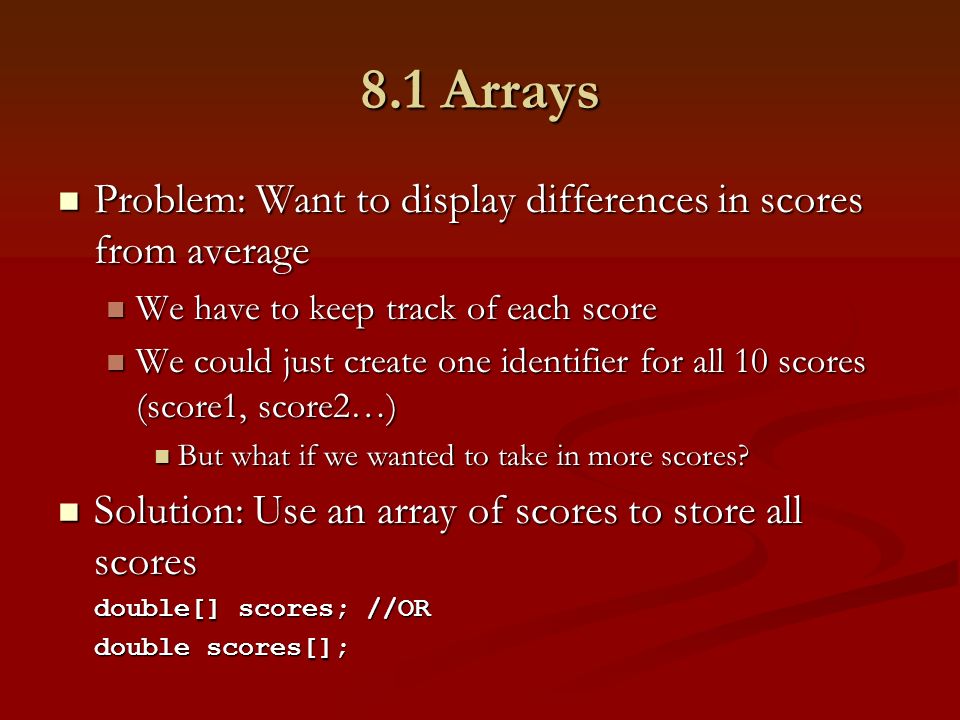 8.1 Arrays

Problem: Want to display differences in scores from average

We have to keep track of each score

We could just create one identifier for all 10 scores (score1, score2…)

But what if we wanted to take in more scores?

Solution: Use an array of scores to store all scores

double[] scores; //OR
double scores[];